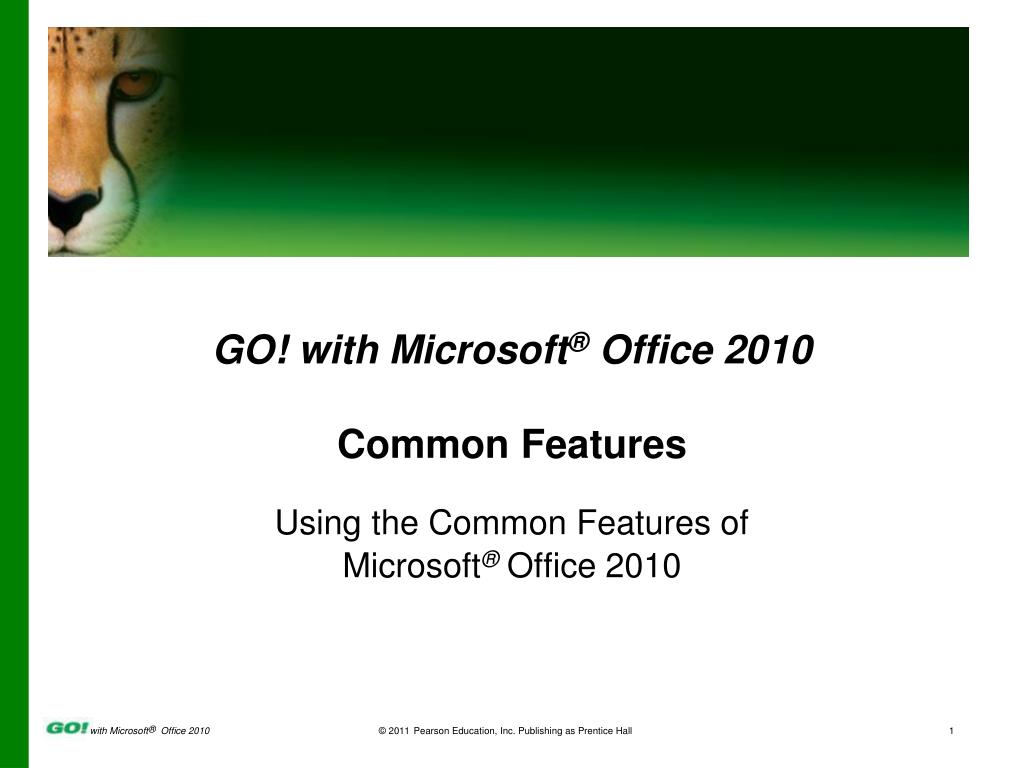 GO! with Microsoft® Office 2010

Common Features

Using the Common Features of Microsoft® Office 2010

GO! with Microsoft® Office 2010

© 2011 Pearson Education, Inc. Publishing as Prentice Hall

1